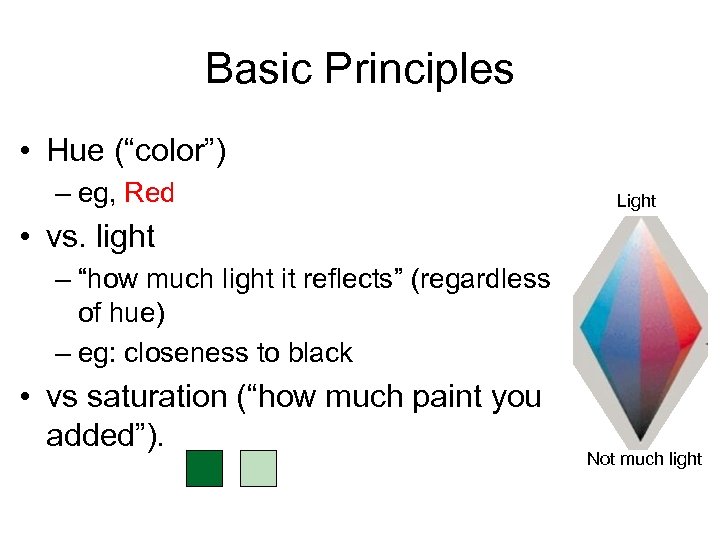 Basic Principles

• Hue (“color”)
– eg, Red
• vs. light
– “how much light it reflects” (regardless of hue)
– eg: closeness to black
• vs saturation (“how much paint you added”).

Light

Not much light